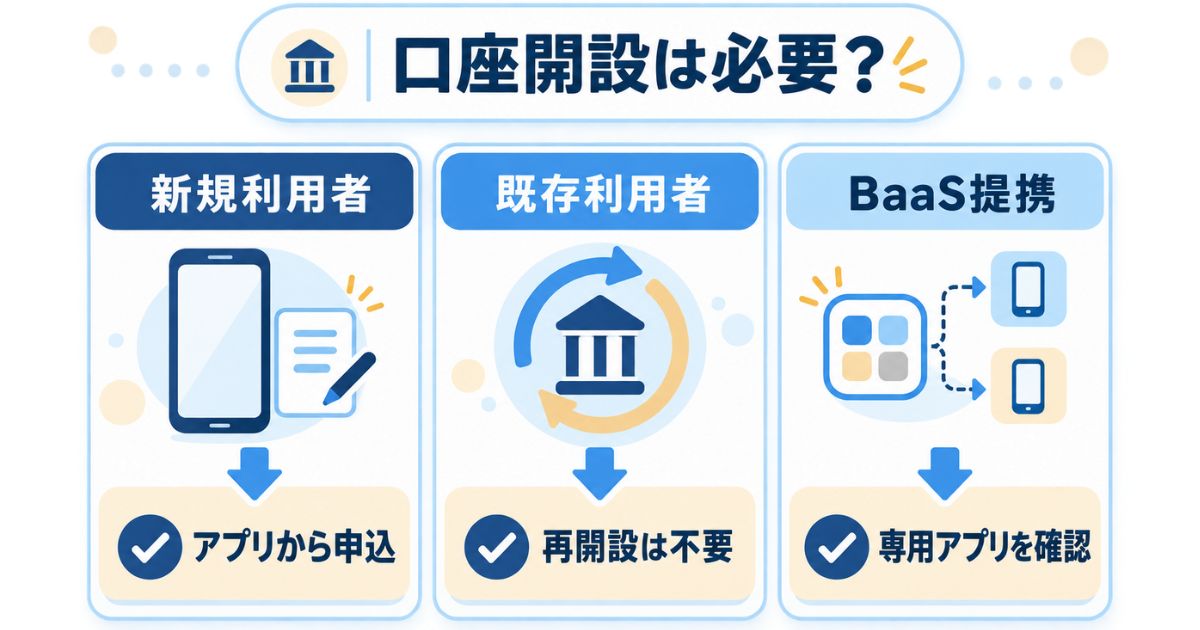 口座開設は必要？

新規利用者

アプリから申込

既存利用者

再開設は不要

BaaS提携

専用アプリを確認